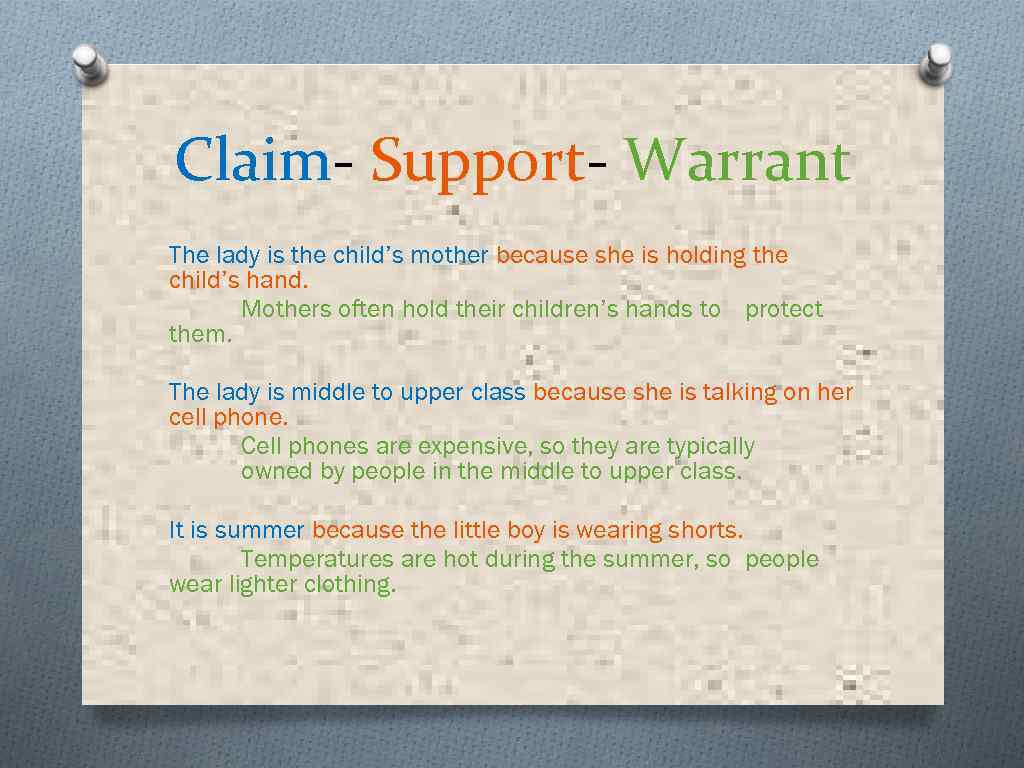 Claim- Support- Warrant

The lady is the child's mother because she is holding the child's hand.

Mothers often hold their children's hands to protect them.

The lady is middle to upper class because she is talking on her cell phone.

Cell phones are expensive, so they are typically owned by people in the middle to upper class.

It is summer because the little boy is wearing shorts.

Temperatures are hot during the summer, so people wear lighter clothing.